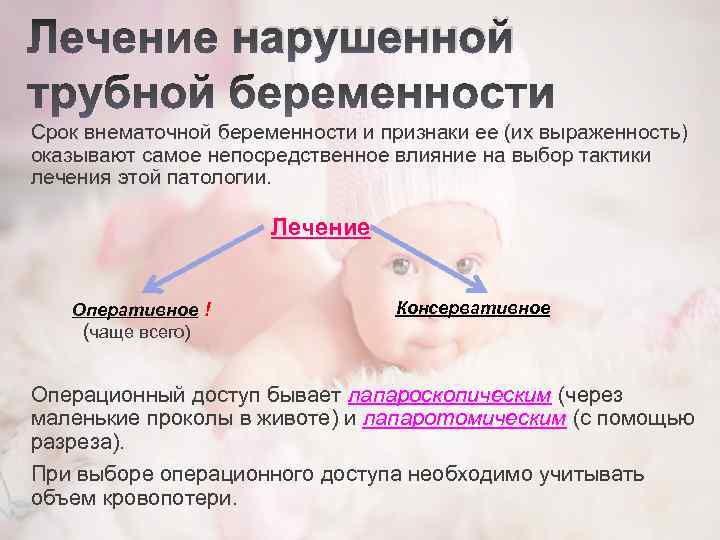 Лечение нарушенной трубной беременности

Срок внематочной беременности и признаки ее (их выраженность) оказывают самое непосредственное влияние на выбор тактики лечения этой патологии.

Лечение

Оперативное !
(чаще всего)

Консервативное

Операционный доступ бывает лапароскопическим (через маленькие проколы в животе) и лапаротомическим (с помощью разреза).

При выборе операционного доступа необходимо учитывать объем кровопотери.